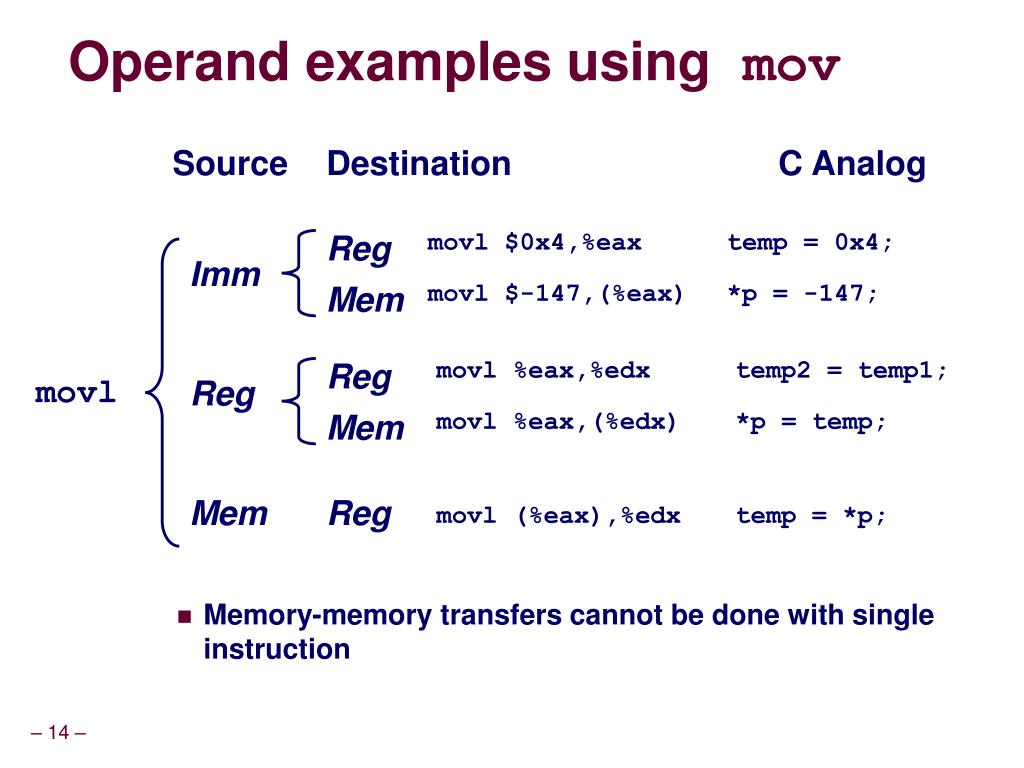 Operand examples using mov

Source Destination C Analog

movl

Imm Reg movl $0x4,%eax temp = 0x4;
Mem movl $-147,(%eax) *p = -147;

Reg Reg movl %eax,%edx temp2 = temp1;
Mem movl %eax,(%edx) *p = temp;

Mem Reg movl (%eax),%edx temp = *p;

Memory-memory transfers cannot be done with single instruction

– 14 –